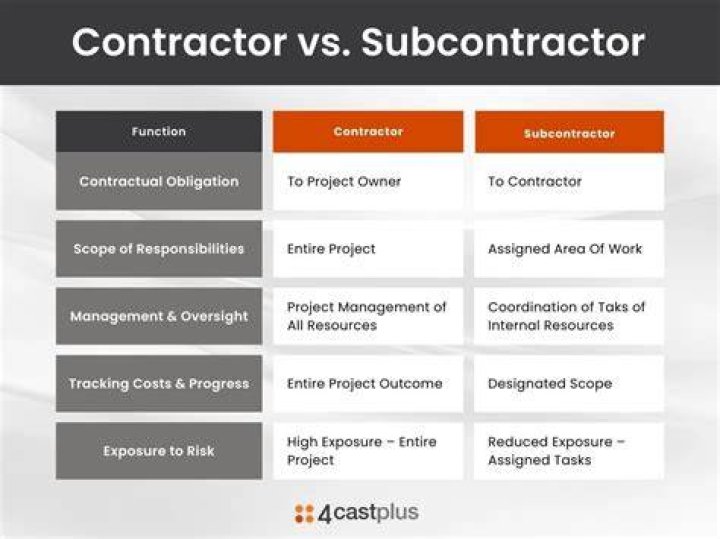 Contractor vs. Subcontractor

| Function | Contractor | Subcontractor |
|---|---|---|
| Contractual Obligation | To Project Owner | To Contractor |
| Scope of Responsibilities | Entire Project | Assigned Area Of Work |
| Management & Oversight | Project Management of All Resources | Coordination of Taks of Internal Resources |
| Tracking Costs & Progress | Entire Project Outcome | Designated Scope |
| Exposure to Risk | High Exposure – Entire Project | Reduced Exposure – Assigned Tasks |

4castplus